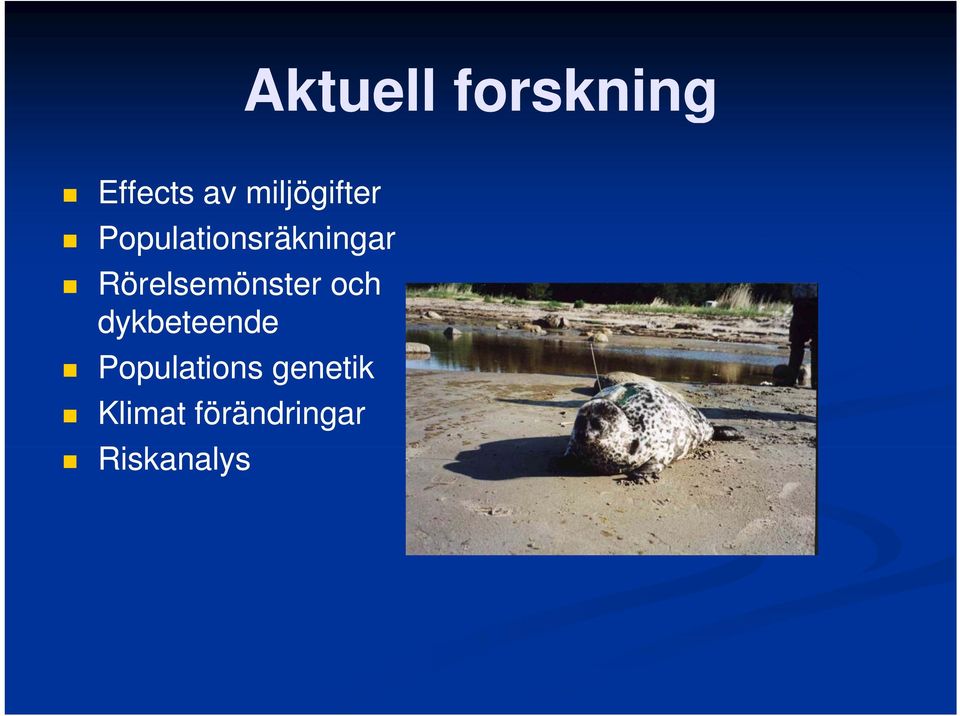 Aktuell forskning

- Effects av miljögifter
- Populationsräkningar
- Rörelsemönster och dykbeteende
- Populations genetik
- Klimat förändringar
- Riskanalys